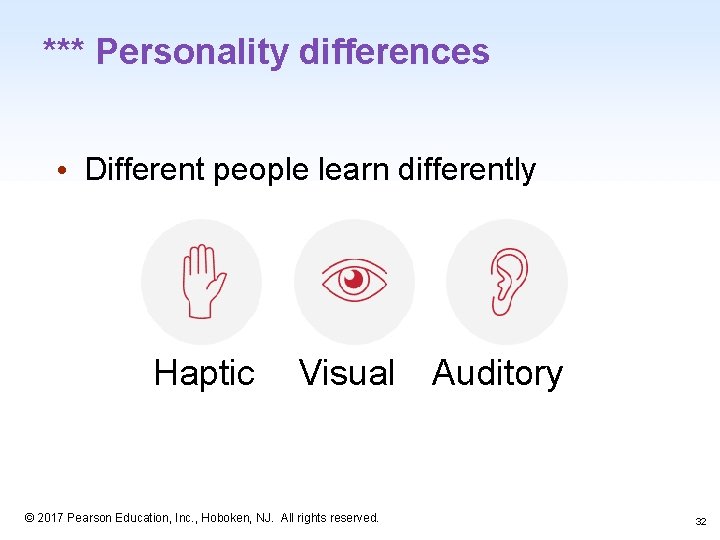 *** Personality differences

• Different people learn differently

Haptic Visual Auditory

© 2017 Pearson Education, Inc., Hoboken, NJ. All rights reserved.

32